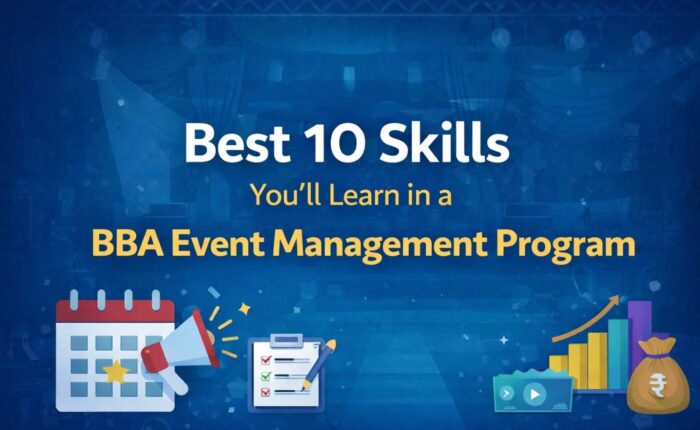 Best 10 Skills

You'll Learn in a

BBA Event Management Program

₹